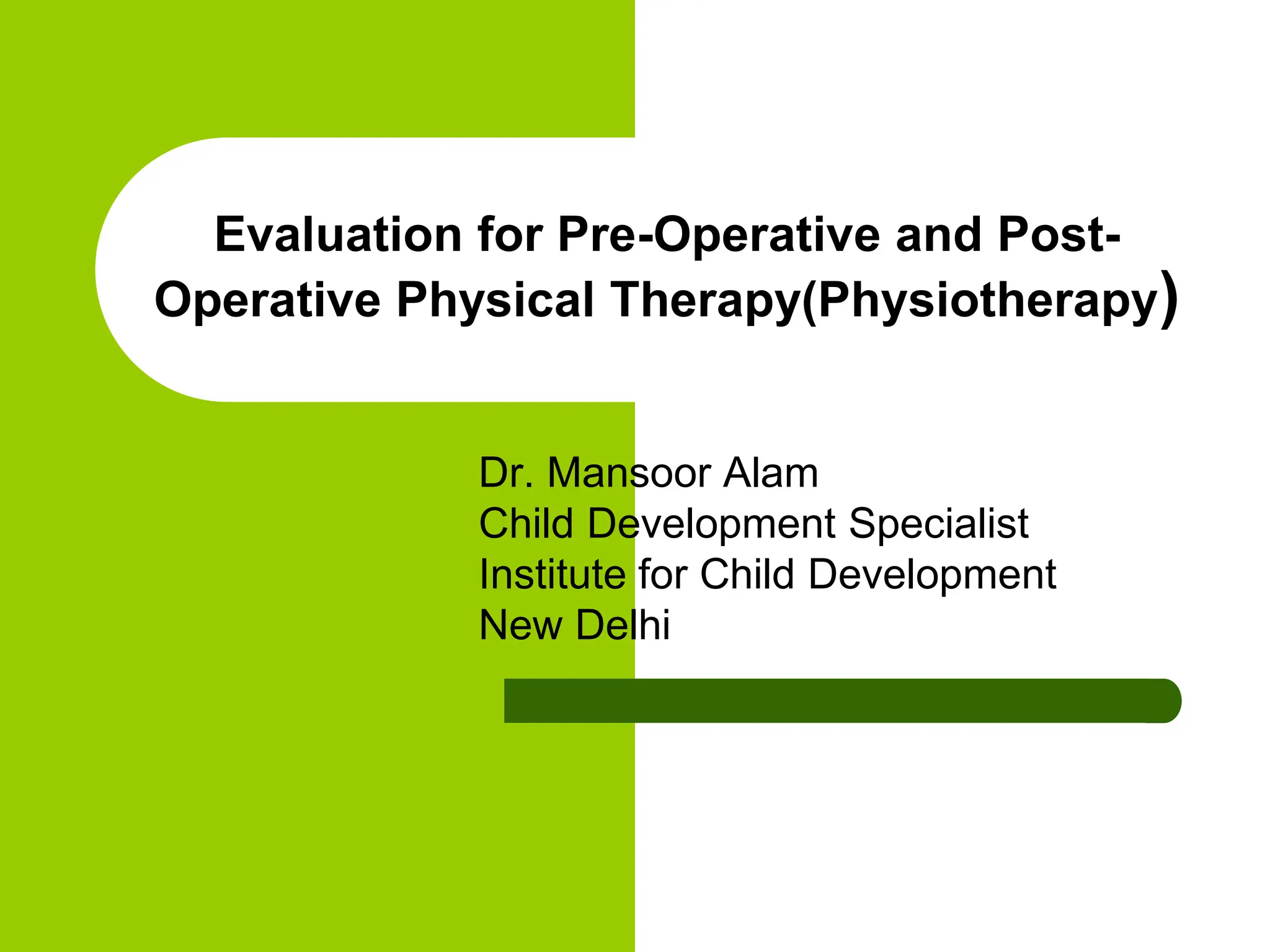 Evaluation for Pre-Operative and Post-Operative Physical Therapy(Physiotherapy)

Dr. Mansoor Alam
Child Development Specialist
Institute for Child Development
New Delhi